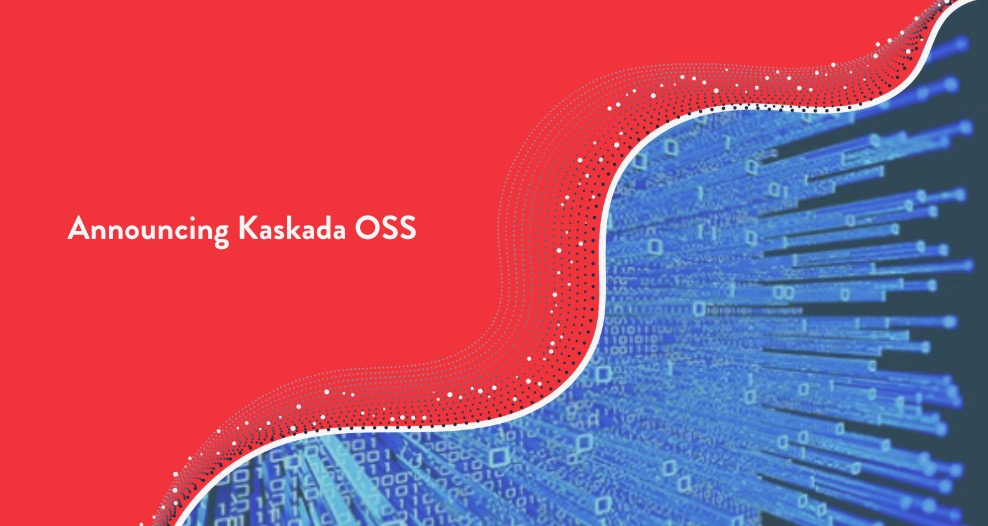 Announcing Kaskada OSS